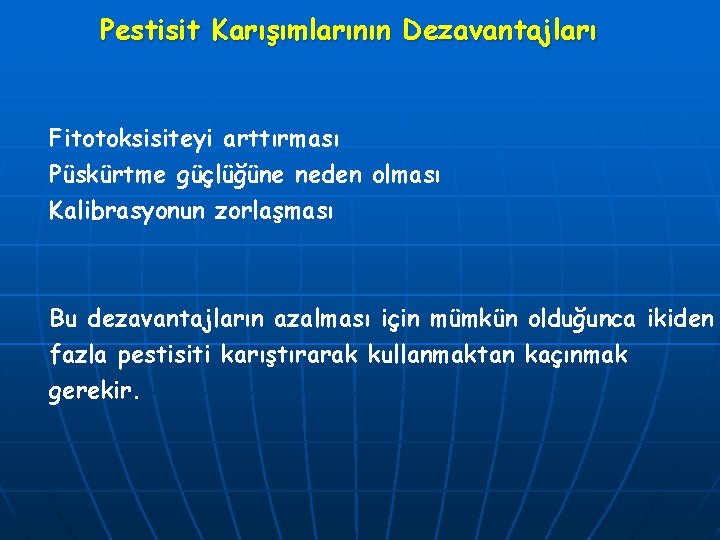 Pestisit Karışımlarının Dezavantajları

Fitotoksisiteyi arttırması
Püskürtme güçlüğüne neden olması
Kalibrasyonun zorlaşması

Bu dezavantajların azalması için mümkün olduğunca ikiden fazla pestisiti karıştırarak kullanmaktan kaçınmak gerekir.